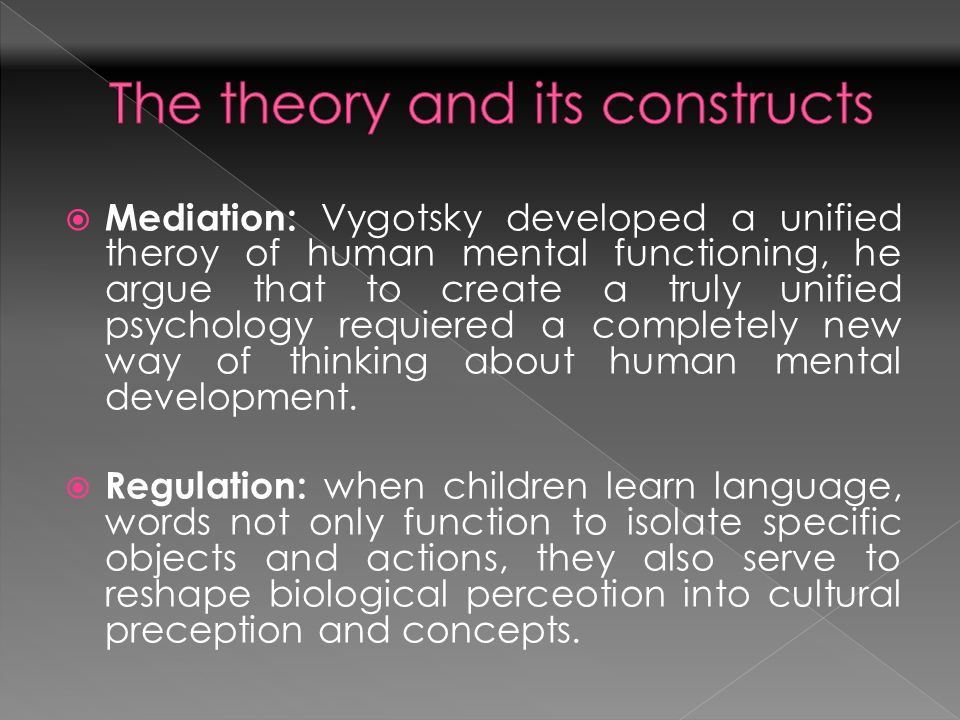 The theory and its constructs

Mediation: Vygotsky developed a unified theroy of human mental functioning, he argue that to create a truly unified psychology requiered a completely new way of thinking about human mental development.

Regulation: when children learn language, words not only function to isolate specific objects and actions, they also serve to reshape biological perceotion into cultural preception and concepts.